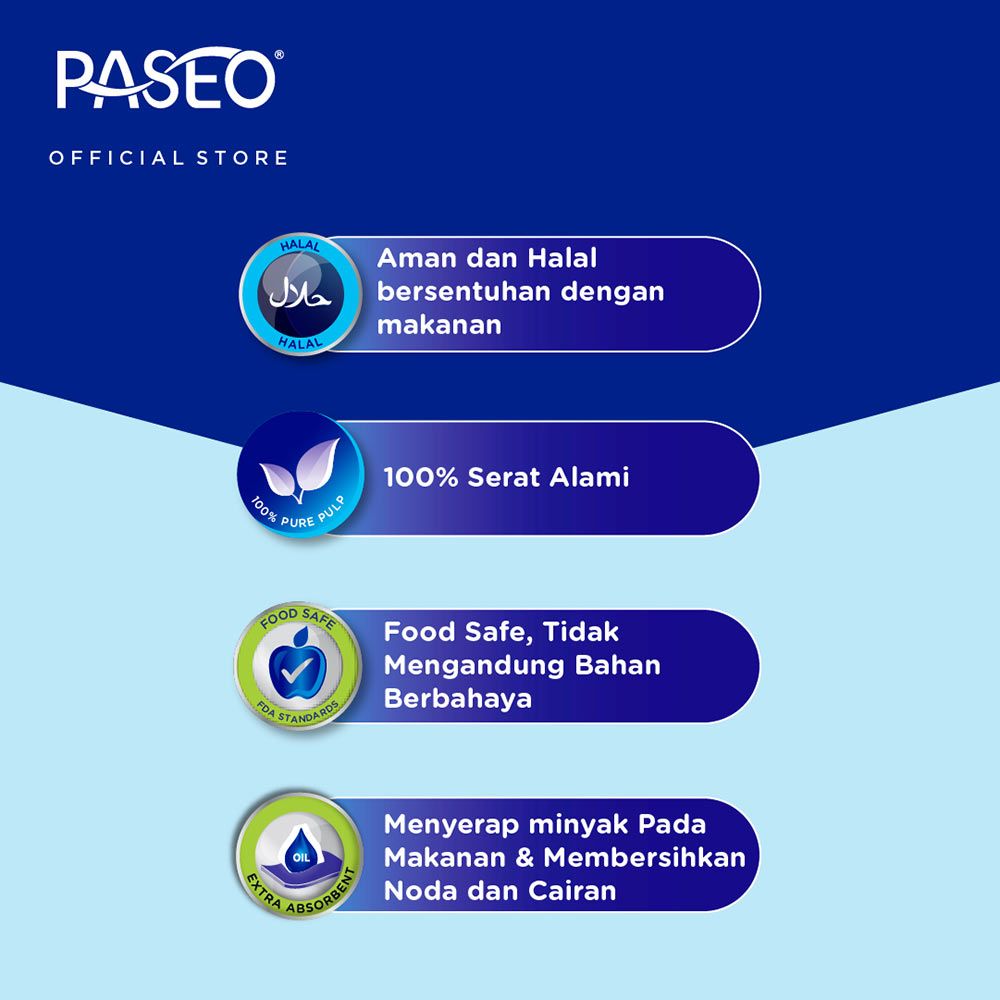 PASEO®

OFFICIAL STORE

HALAL
حلال
HALAL

Aman dan Halal bersentuhan dengan makanan

100% PURE PULP

100% Serat Alami

FOOD SAFE
FDA STANDARDS

Food Safe, Tidak Mengandung Bahan Berbahaya

OIL
EXTRA ABSORBENT

Menyerap minyak Pada Makanan & Membersihkan Noda dan Cairan